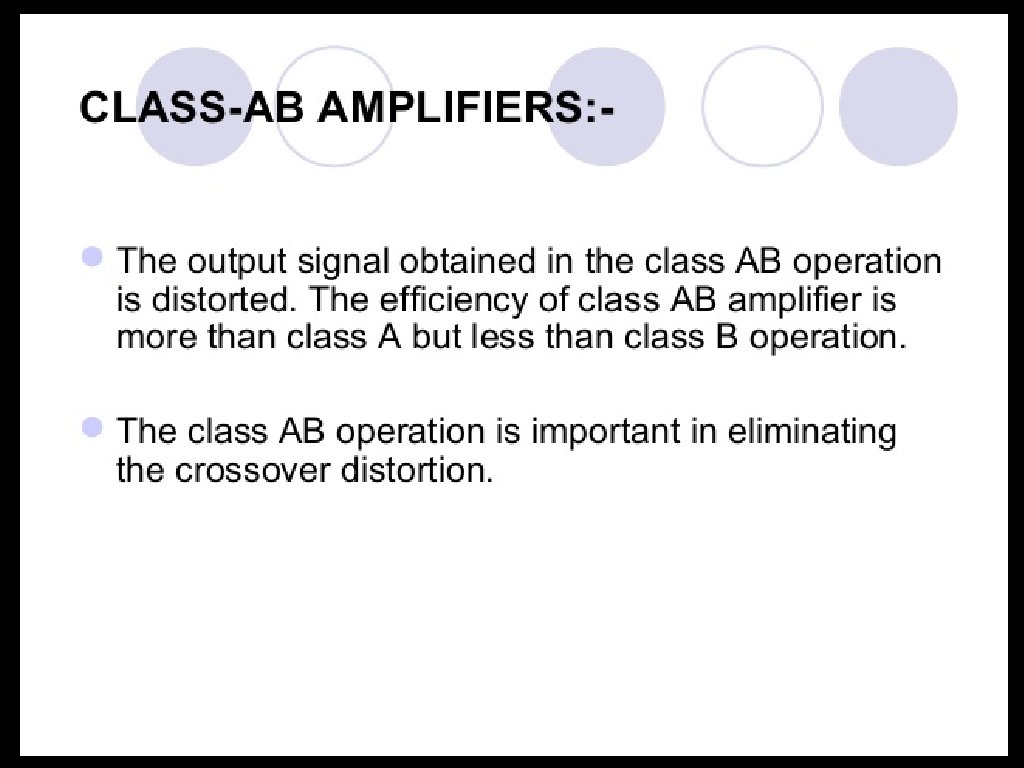 CLASS-AB AMPLIFIERS:-

The output signal obtained in the class AB operation is distorted. The efficiency of class AB amplifier is more than class A but less than class B operation.

The class AB operation is important in eliminating the crossover distortion.